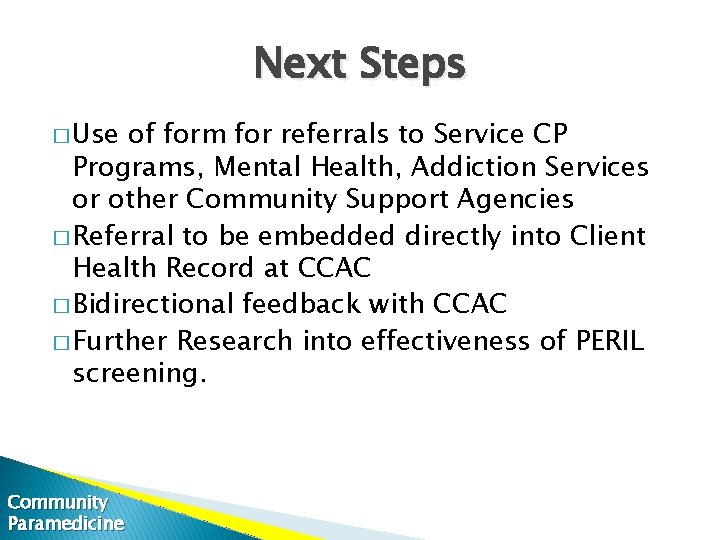 Next Steps

□ Use of form for referrals to Service CP Programs, Mental Health, Addiction Services or other Community Support Agencies
□ Referral to be embedded directly into Client Health Record at CCAC
□ Bidirectional feedback with CCAC
□ Further Research into effectiveness of PERIL screening.

Community Paramedicine